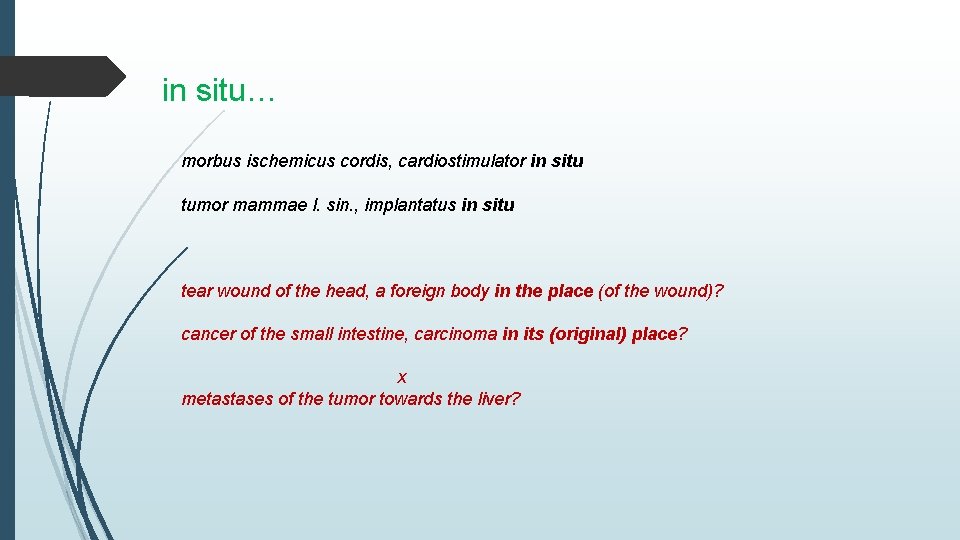 in situ…

morbus ischemicus cordis, cardiostimulator in situ

tumor mammae l. sin., implantatus in situ

tear wound of the head, a foreign body in the place (of the wound)?

cancer of the small intestine, carcinoma in its (original) place?

x

metastases of the tumor towards the liver?